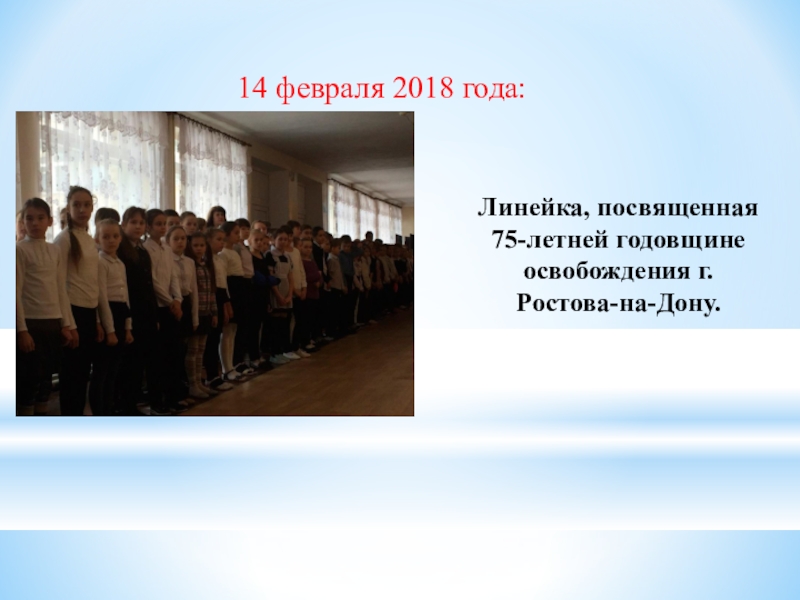 14 февраля 2018 года:

Линейка, посвященная 75-летней годовщине освобождения г. Ростова-на-Дону.